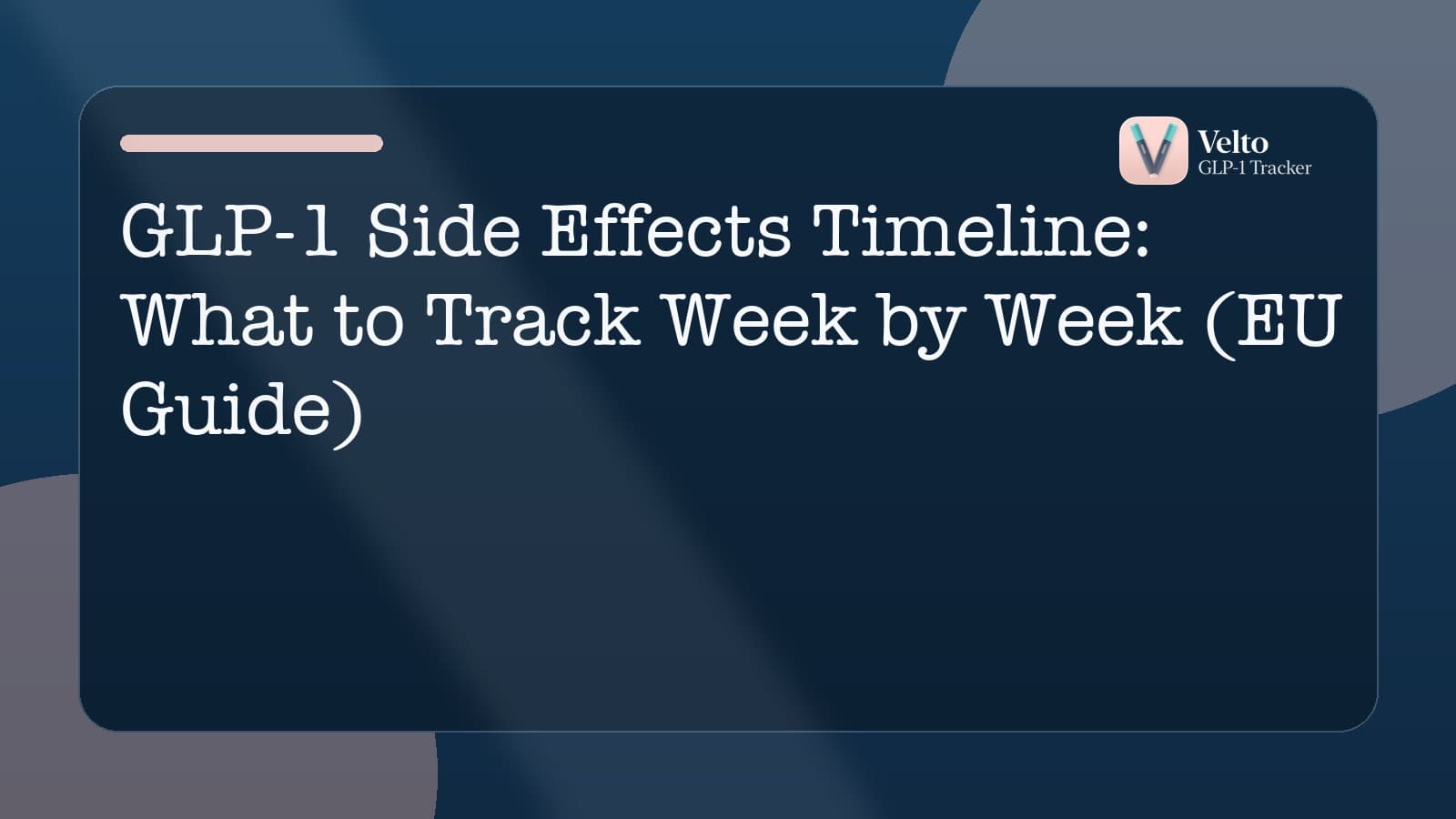 Velto
GLP-1 Tracker

GLP-1 Side Effects Timeline: What to Track Week by Week (EU Guide)